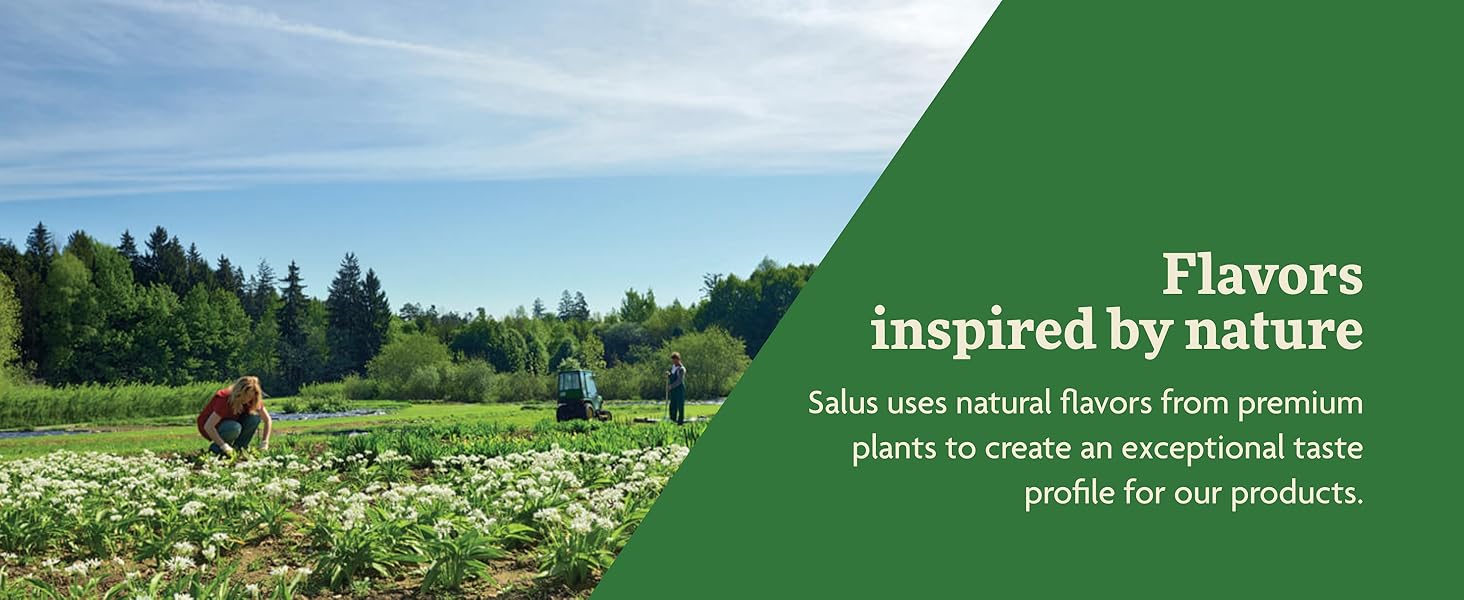 Flavors inspired by nature

Salus uses natural flavors from premium plants to create an exceptional taste profile for our products.